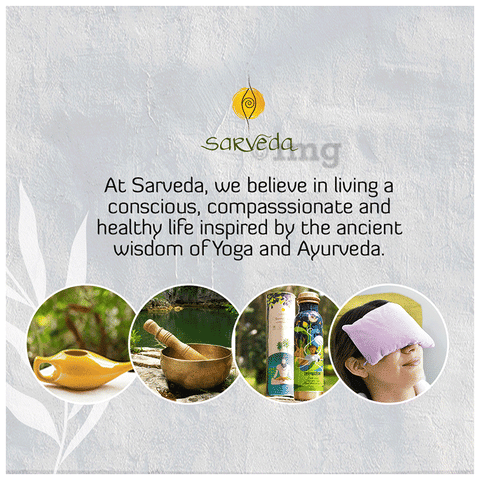 sarveda

©1mg

At Sarveda, we believe in living a conscious, compasssionate and healthy life inspired by the ancient wisdom of Yoga and Ayurveda.